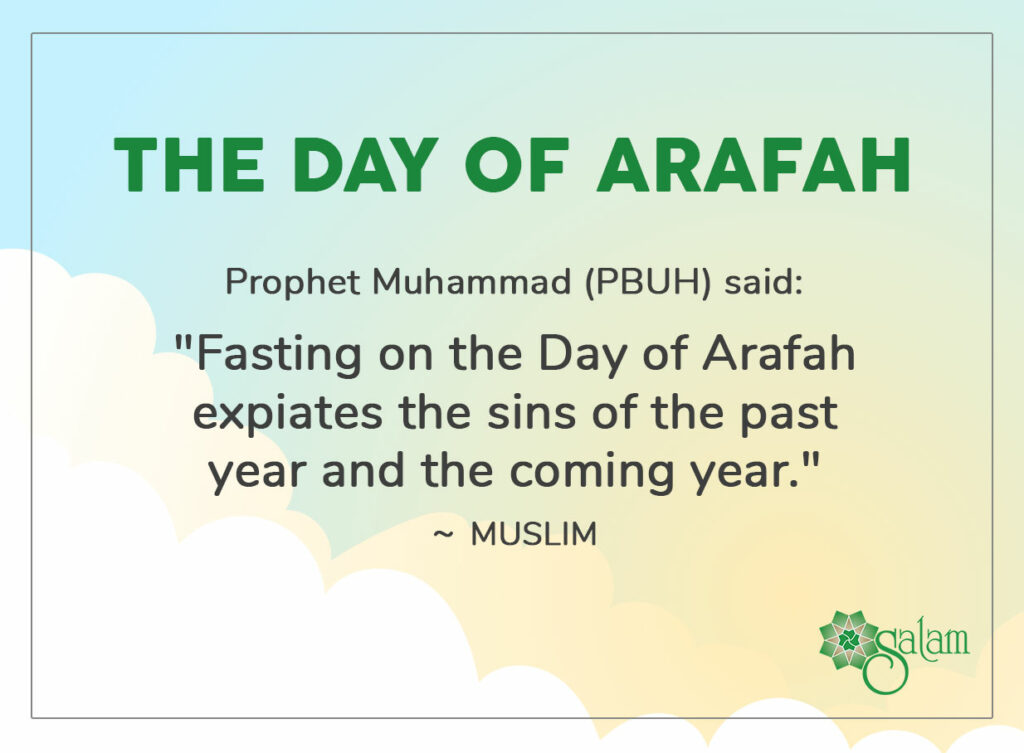 THE DAY OF ARAFAH

Prophet Muhammad (PBUH) said:

"Fasting on the Day of Arafah expiates the sins of the past year and the coming year."

~ MUSLIM

Salam